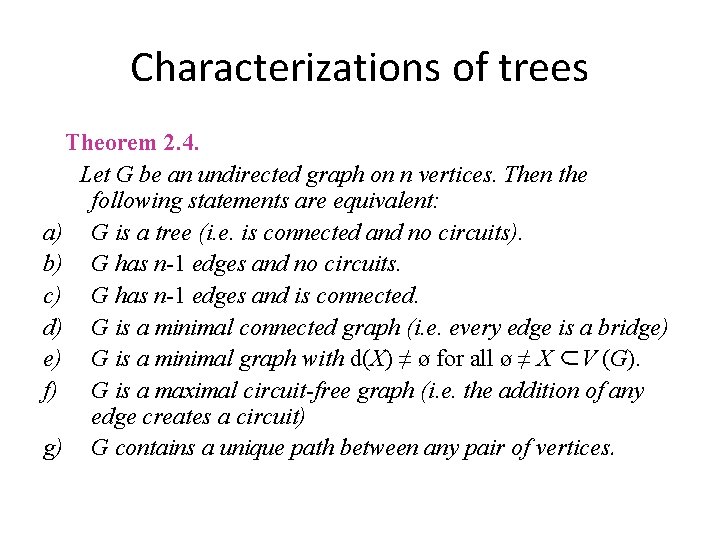 Characterizations of trees

Theorem 2.4.

Let G be an undirected graph on n vertices. Then the following statements are equivalent:

a) G is a tree (i.e. is connected and no circuits).

b) G has $n$-1 edges and no circuits.

c) G has $n$-1 edges and is connected.

d) G is a minimal connected graph (i.e. every edge is a bridge)

e) G is a minimal graph with $d(X) \neq ø$ for all $ø \neq X \subset V(G)$.

f) G is a maximal circuit-free graph (i.e. the addition of any edge creates a circuit)

g) G contains a unique path between any pair of vertices.